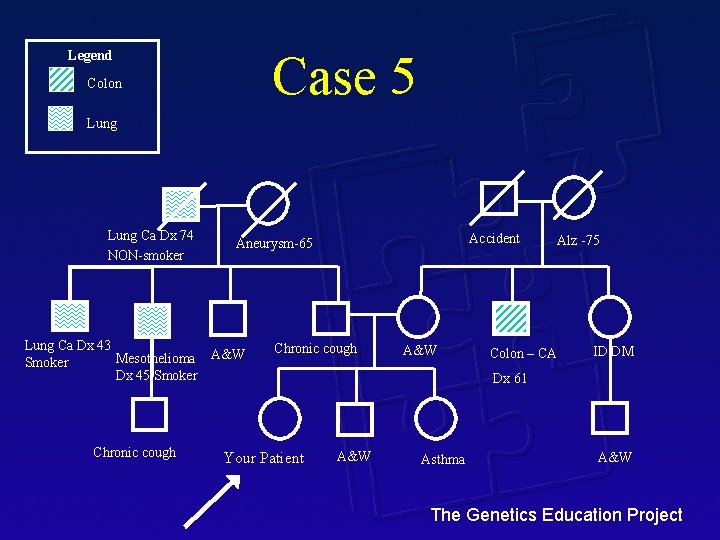 Legend

Colon

Lung

Case 5

Lung Ca Dx 74
NON-smoker

Aneurysm-65

Accident

Alz -75

Lung Ca Dx 43
Smoker

Mesothelioma
Dx 45 Smoker

A&W

Chronic cough

A&W

Colon – CA
Dx 61

IDDM

Chronic cough

Your Patient

A&W

Asthma

A&W

The Genetics Education Project